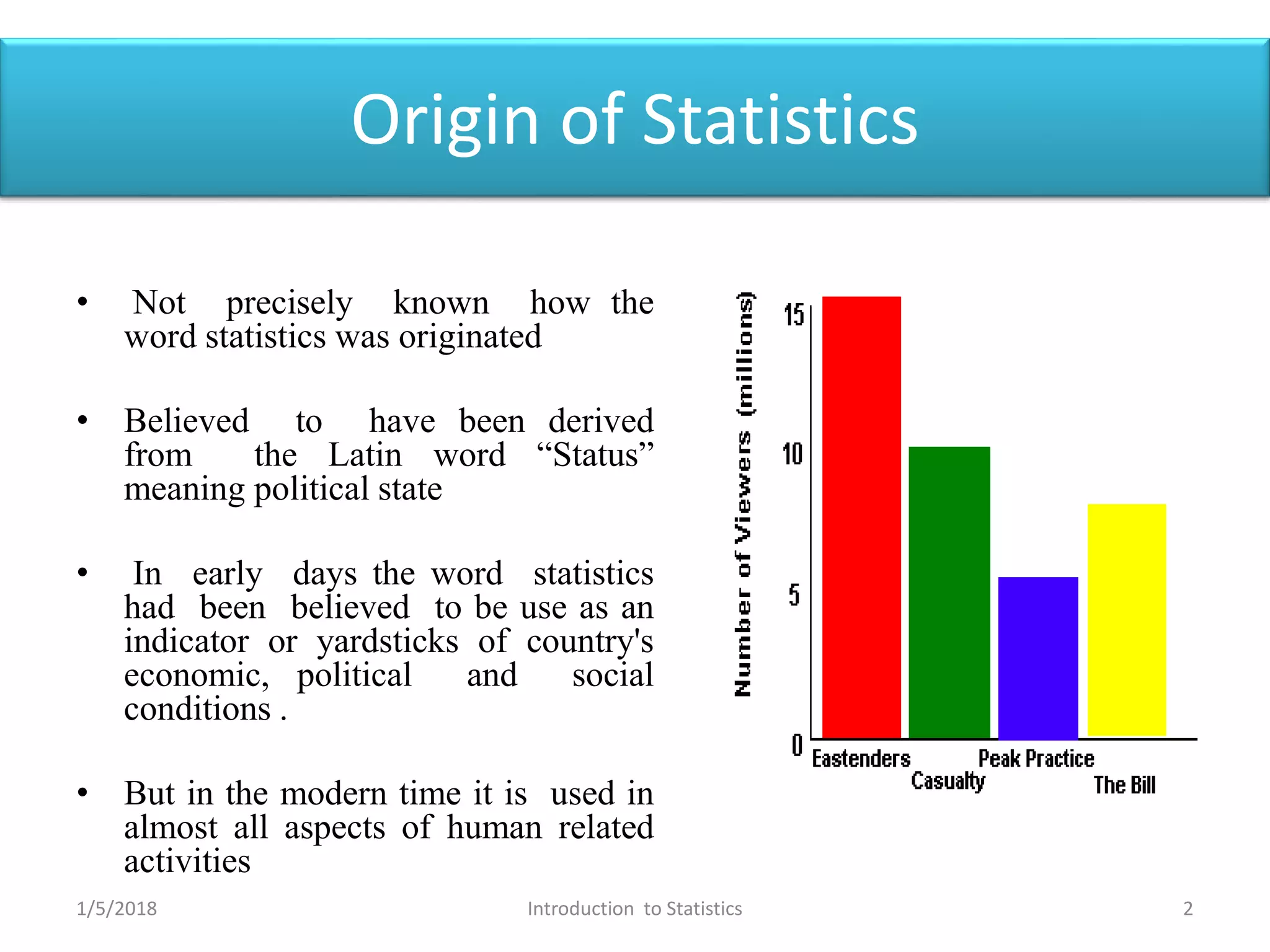 Origin of Statistics

• Not precisely known how the word statistics was originated

• Believed to have been derived from the Latin word “Status” meaning political state

• In early days the word statistics had been believed to be use as an indicator or yardsticks of country's economic, political and social conditions .

• But in the modern time it is used in almost all aspects of human related activities

Number of Viewers (millions)

15
10
5
0

Eastenders
Casualty
Peak Practice
The Bill

1/5/2018
Introduction to Statistics
2